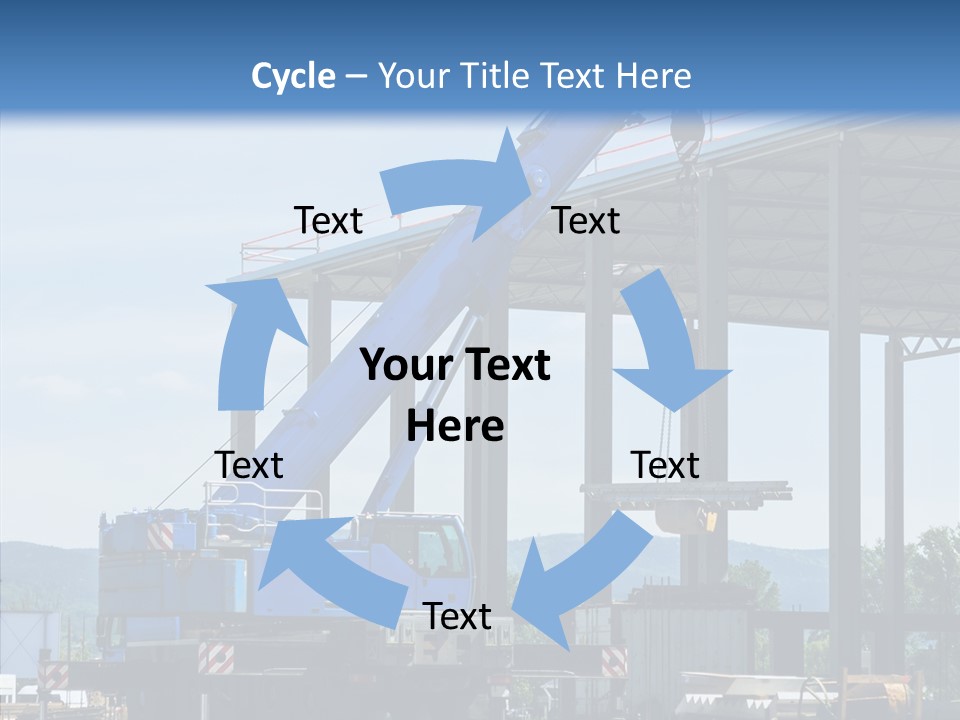 Cycle – Your Title Text Here

Text

Text

Your Text Here

Text

Text

Text